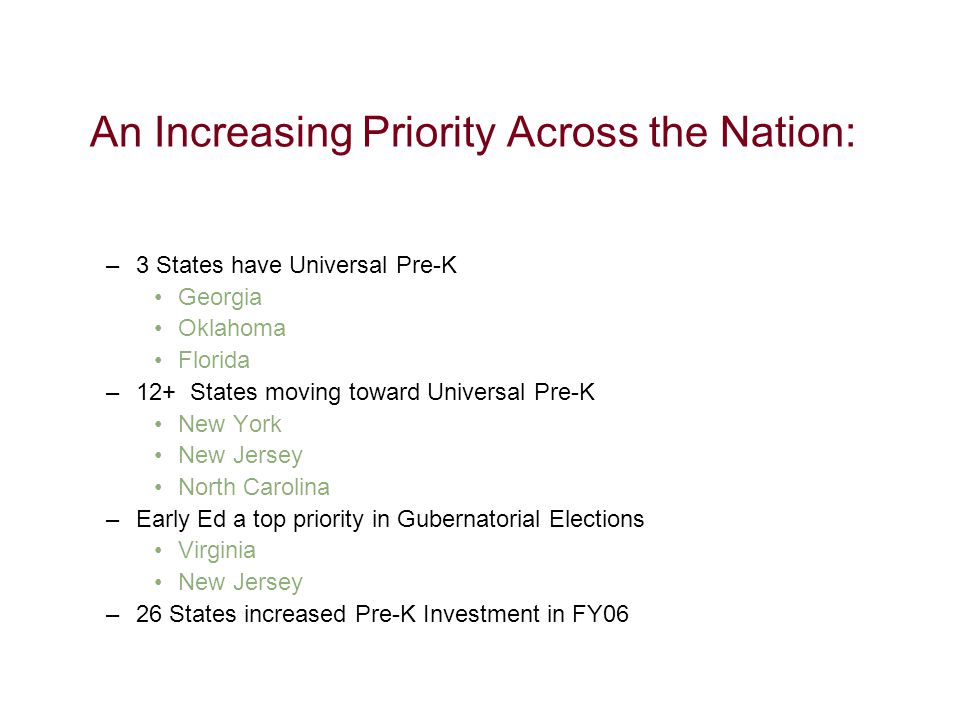 An Increasing Priority Across the Nation:

– 3 States have Universal Pre-K
• Georgia
• Oklahoma
• Florida
– 12+ States moving toward Universal Pre-K
• New York
• New Jersey
• North Carolina
– Early Ed a top priority in Gubernatorial Elections
• Virginia
• New Jersey
– 26 States increased Pre-K Investment in FY06